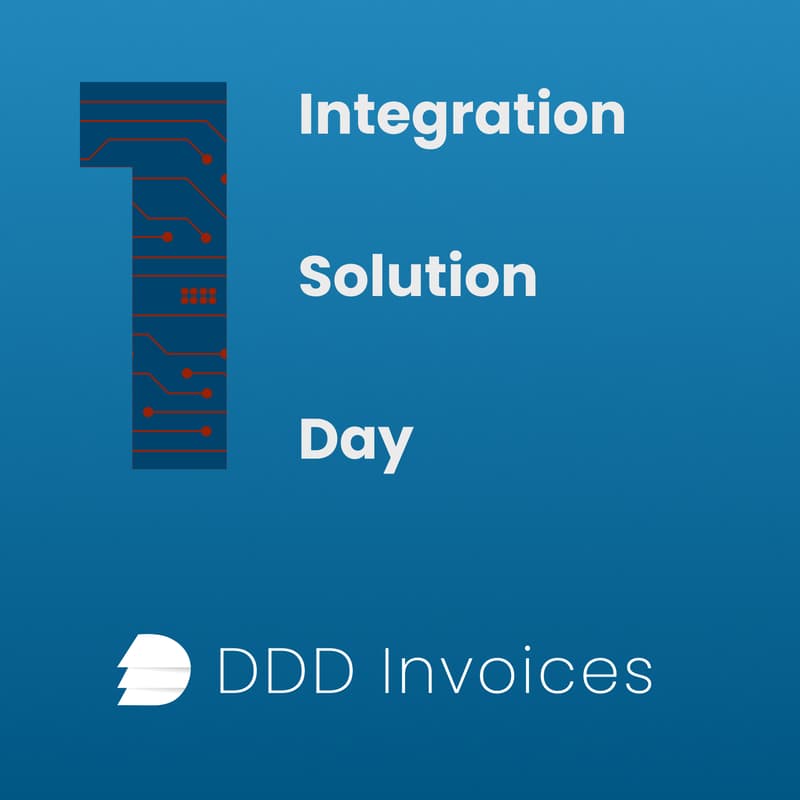 1

Integration

Solution

Day

DDD Invoices